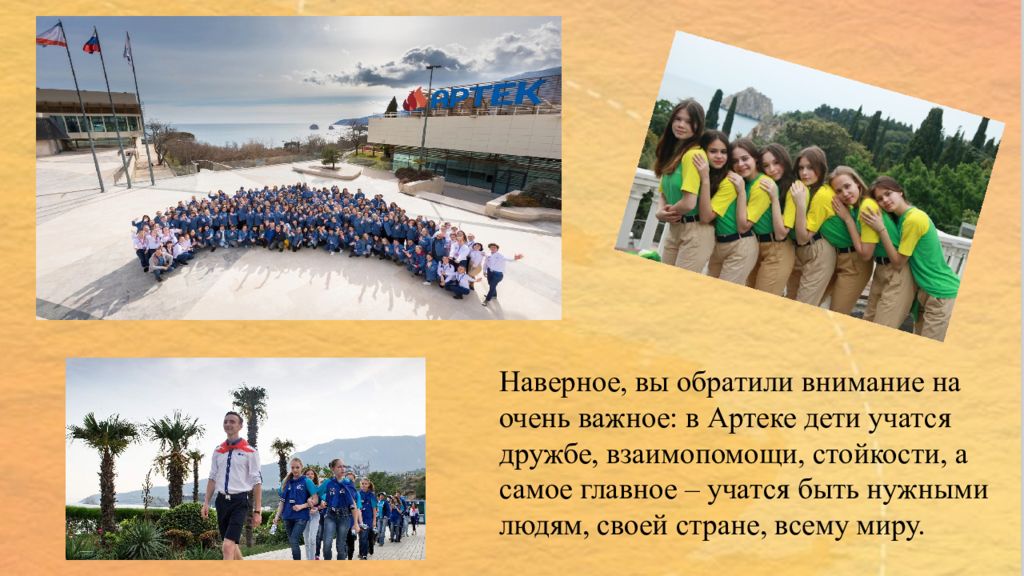 АРТЕК

Наверное, вы обратили внимание на очень важное: в Артеке дети учатся дружбе, взаимопомощи, стойкости, а самое главное – учатся быть нужными людям, своей стране, всему миру.